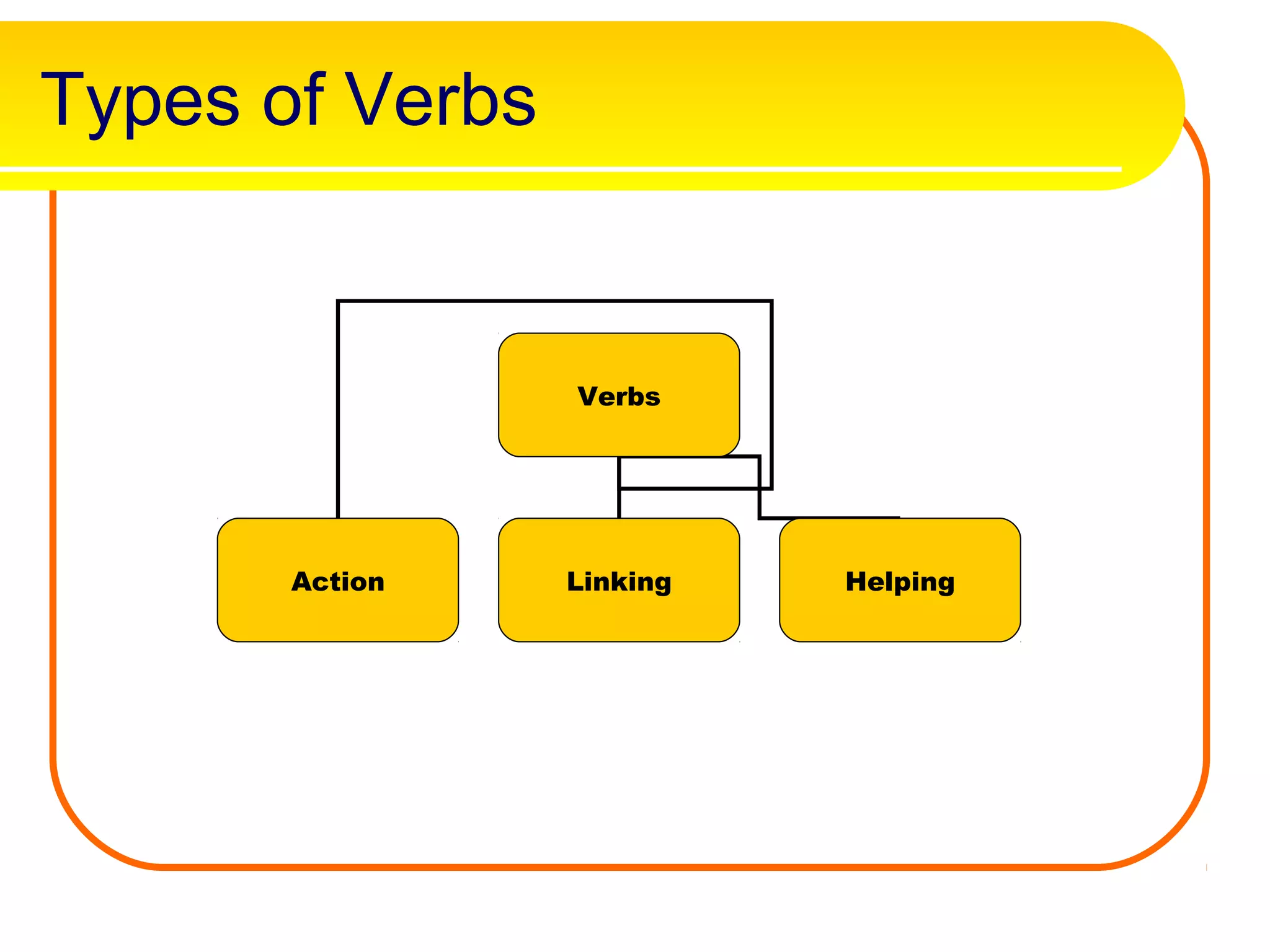 Types of Verbs

Verbs

Action

Linking

Helping